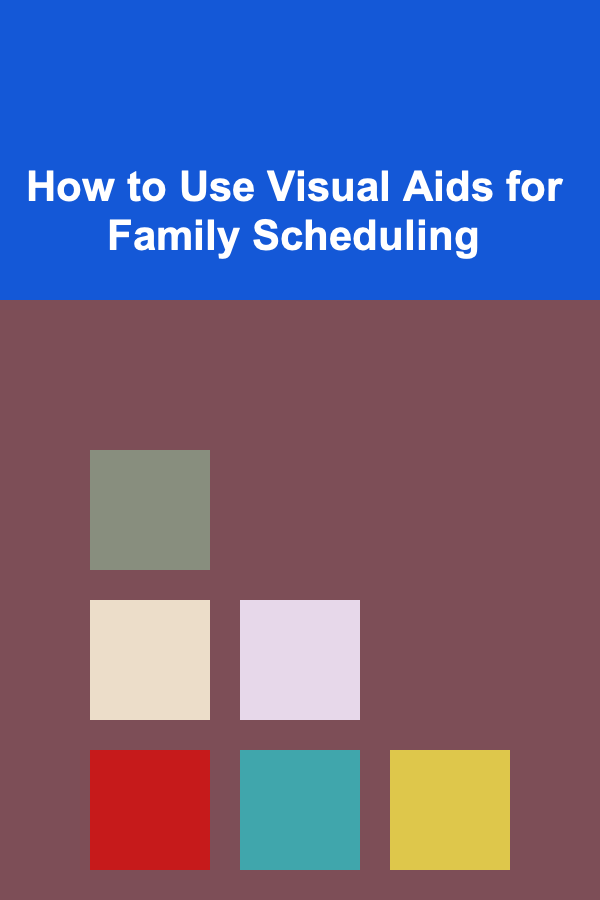 How to Use Visual Aids for Family Scheduling